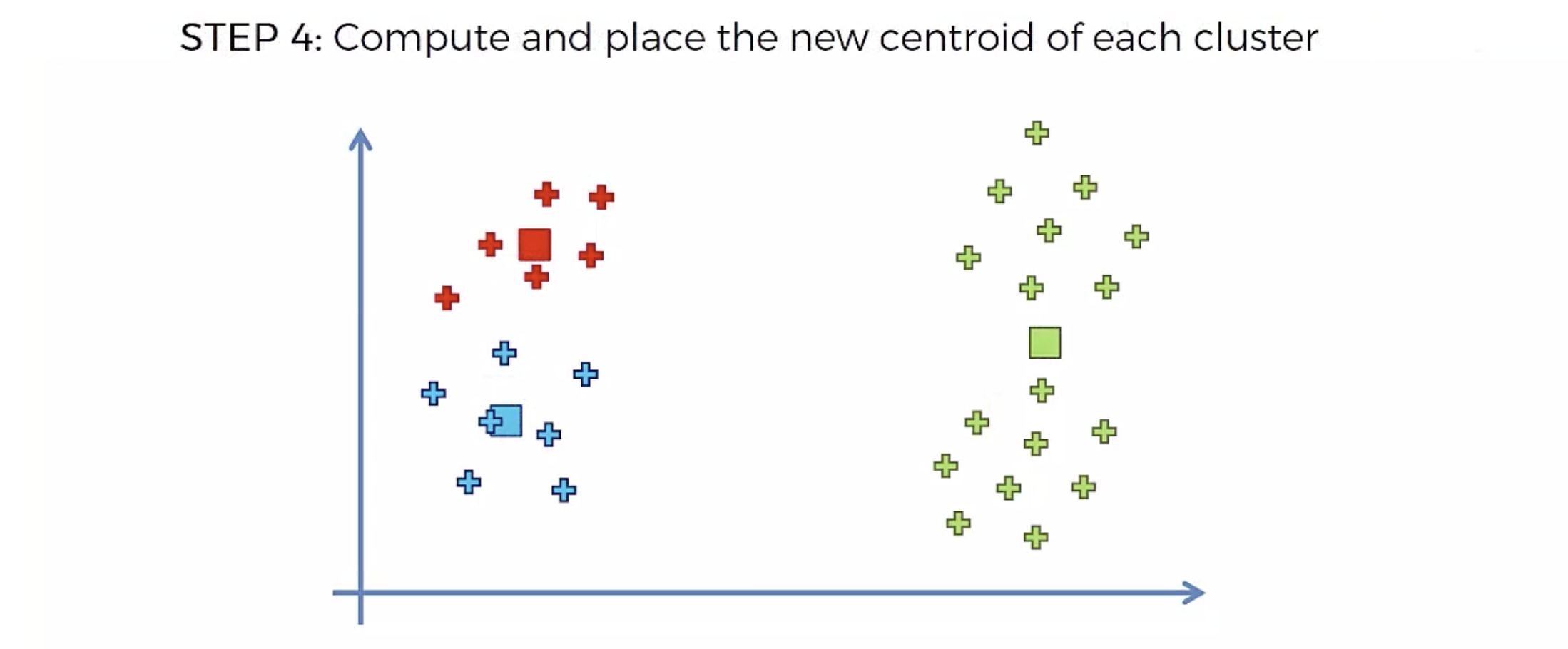 STEP 4: Compute and place the new centroid of each cluster